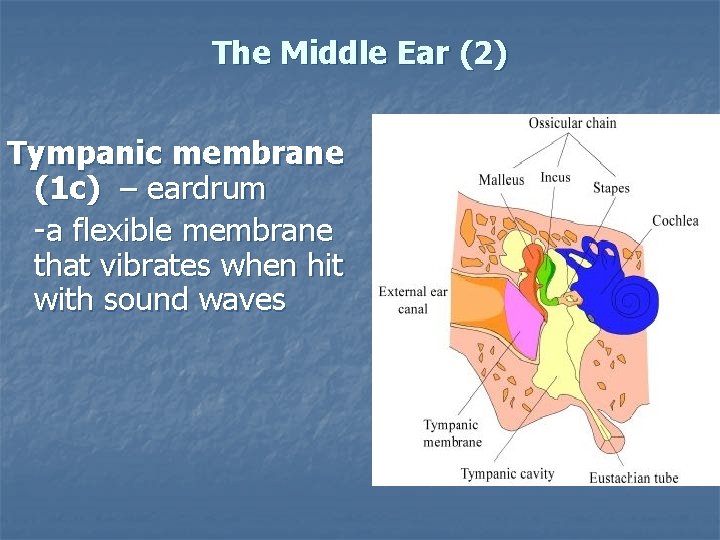 The Middle Ear (2)

Tympanic membrane (1c) – eardrum

-a flexible membrane that vibrates when hit with sound waves

Ossicular chain
Malleus
Incus
Stapes
Cochlea
External ear canal
Tympanic membrane
Tympanic cavity
Eustachian tube